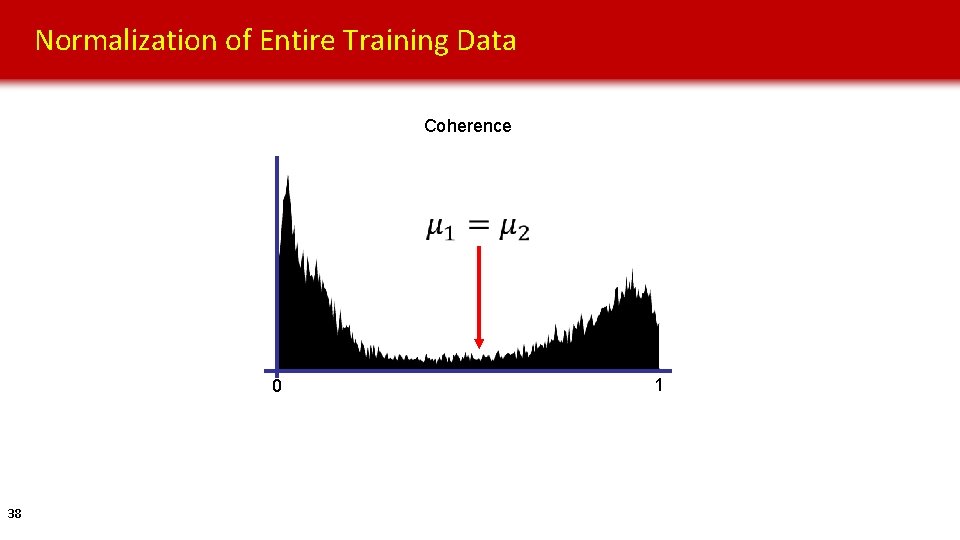 Normalization of Entire Training Data

Coherence

$\mu_1 = \mu_2$

0

1

38